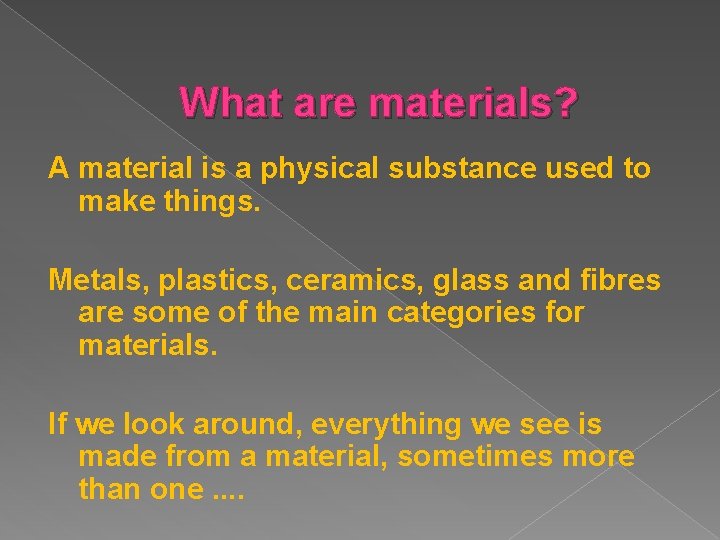 What are materials?

A material is a physical substance used to make things.

Metals, plastics, ceramics, glass and fibres are some of the main categories for materials.

If we look around, everything we see is made from a material, sometimes more than one ....